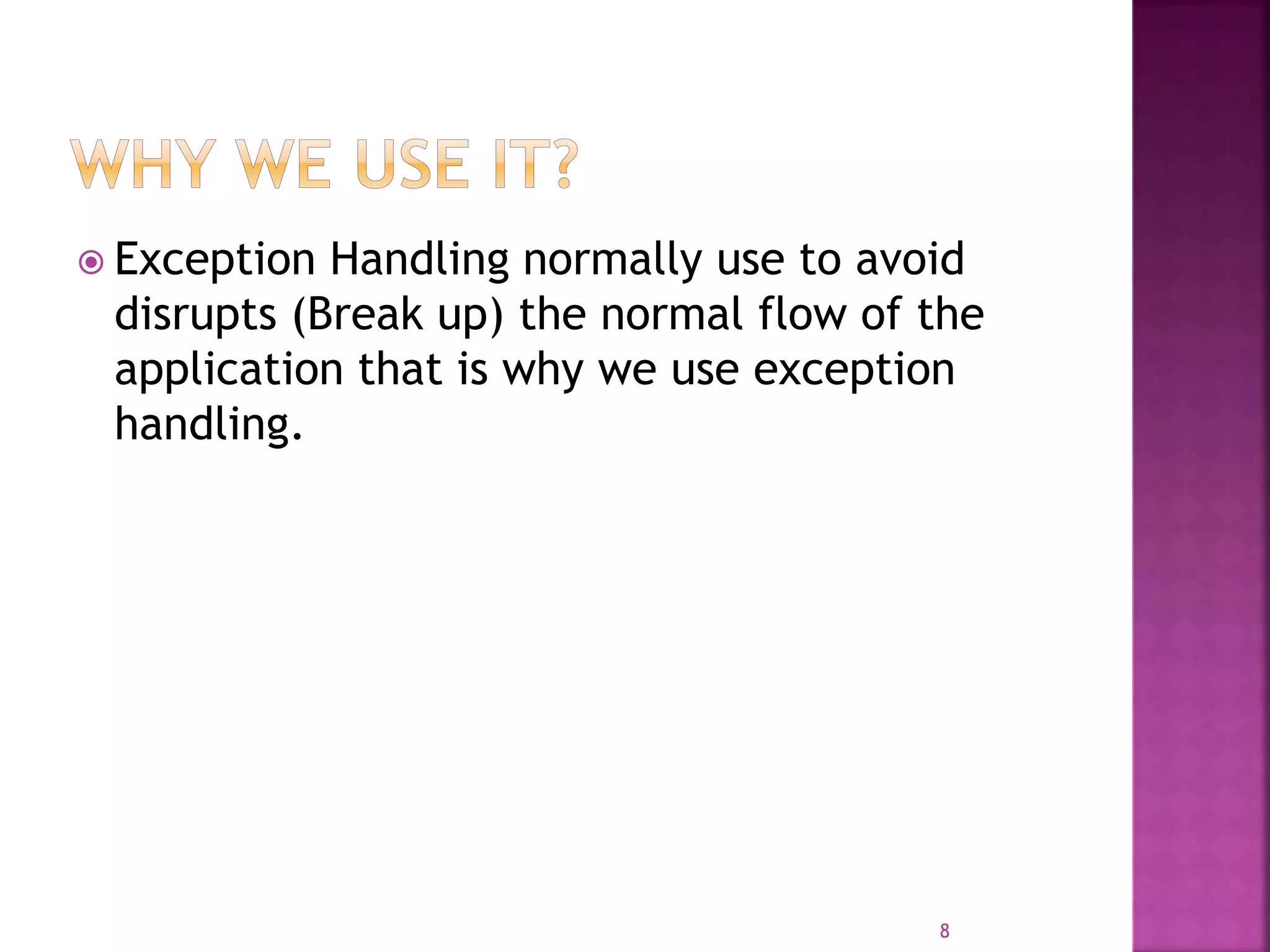 WHY WE USE IT?

Exception Handling normally use to avoid disrupts (Break up) the normal flow of the application that is why we use exception handling.

8